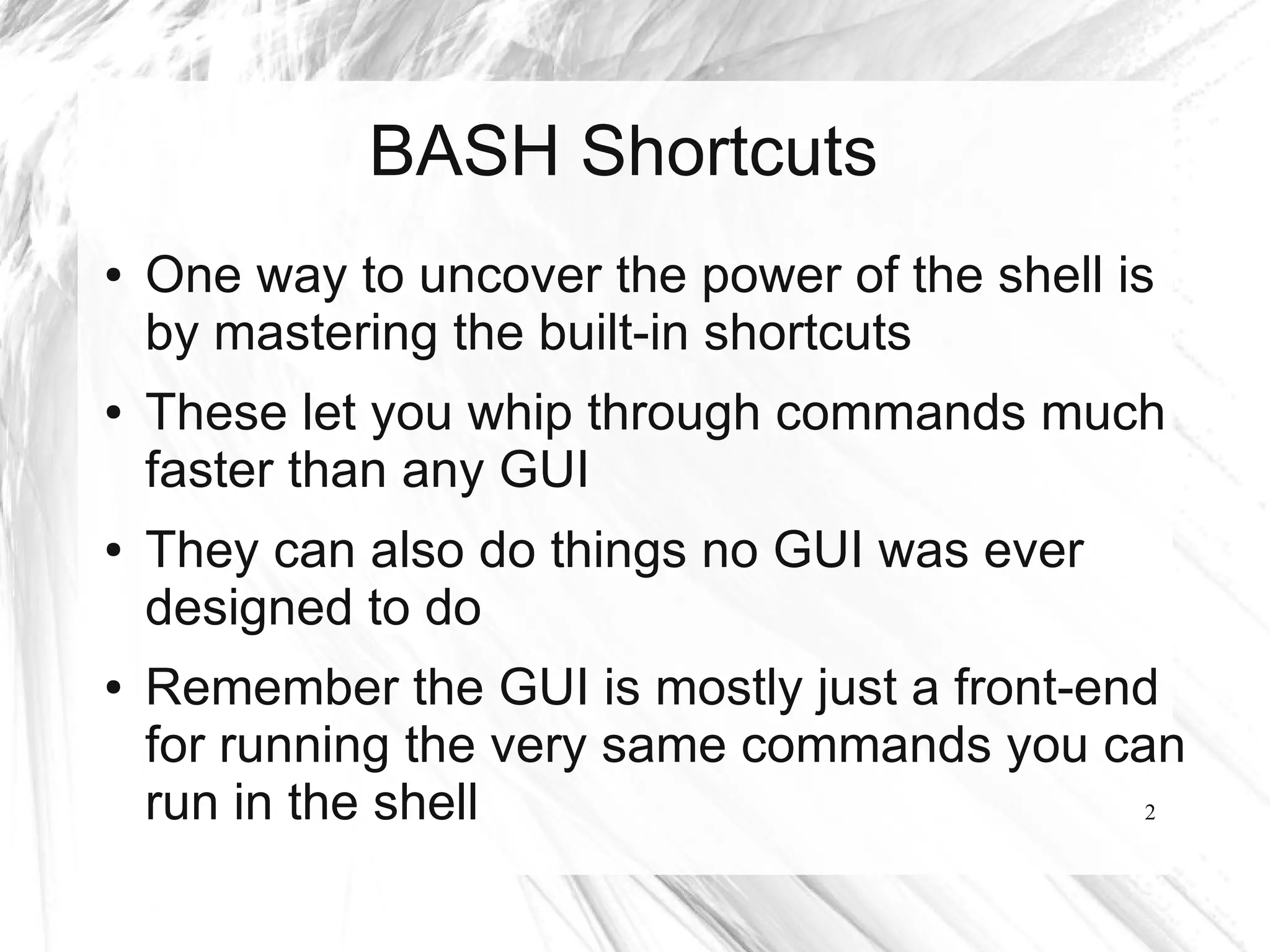 BASH Shortcuts

• One way to uncover the power of the shell is by mastering the built-in shortcuts

• These let you whip through commands much faster than any GUI

• They can also do things no GUI was ever designed to do

• Remember the GUI is mostly just a front-end for running the very same commands you can run in the shell

2